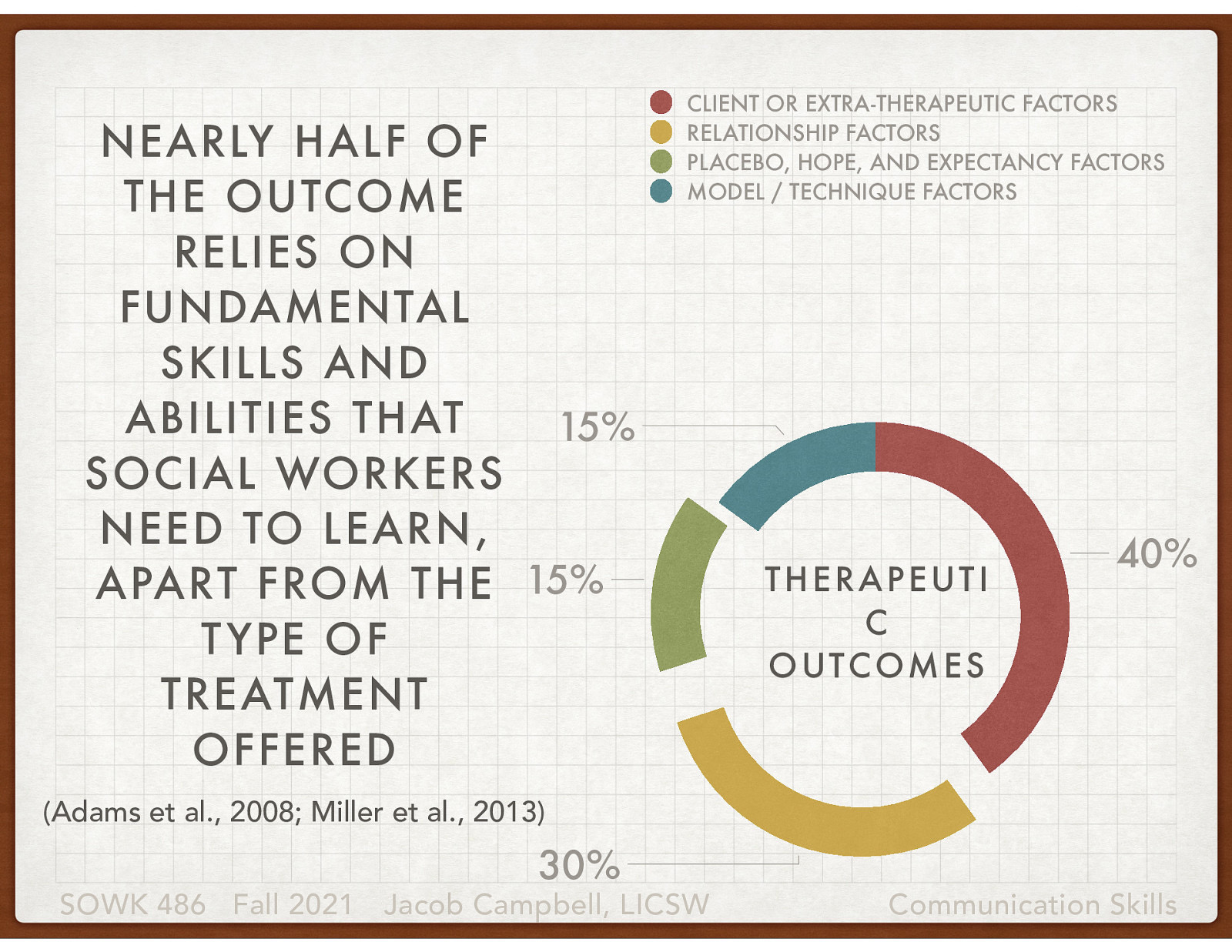 NEARLY HALF OF THE OUTCOME RELIES ON FUNDAMENTAL SKILLS AND ABILITIES THAT SOCIAL WORKERS NEED TO LEARN, APART FROM THE TYPE OF TREATMENT OFFERED

(Adams et al., 2008; Miller et al., 2013)

CLIENT OR EXTRA-THERAPEUTIC FACTORS
RELATIONSHIP FACTORS
PLACEBO, HOPE, AND EXPECTANCY FACTORS
MODEL / TECHNIQUE FACTORS

15%
15%
40%
30%

THERAPEUTI
C
OUTCOMES

SOWK 486 Fall 2021 Jacob Campbell, LICSW Communication Skills